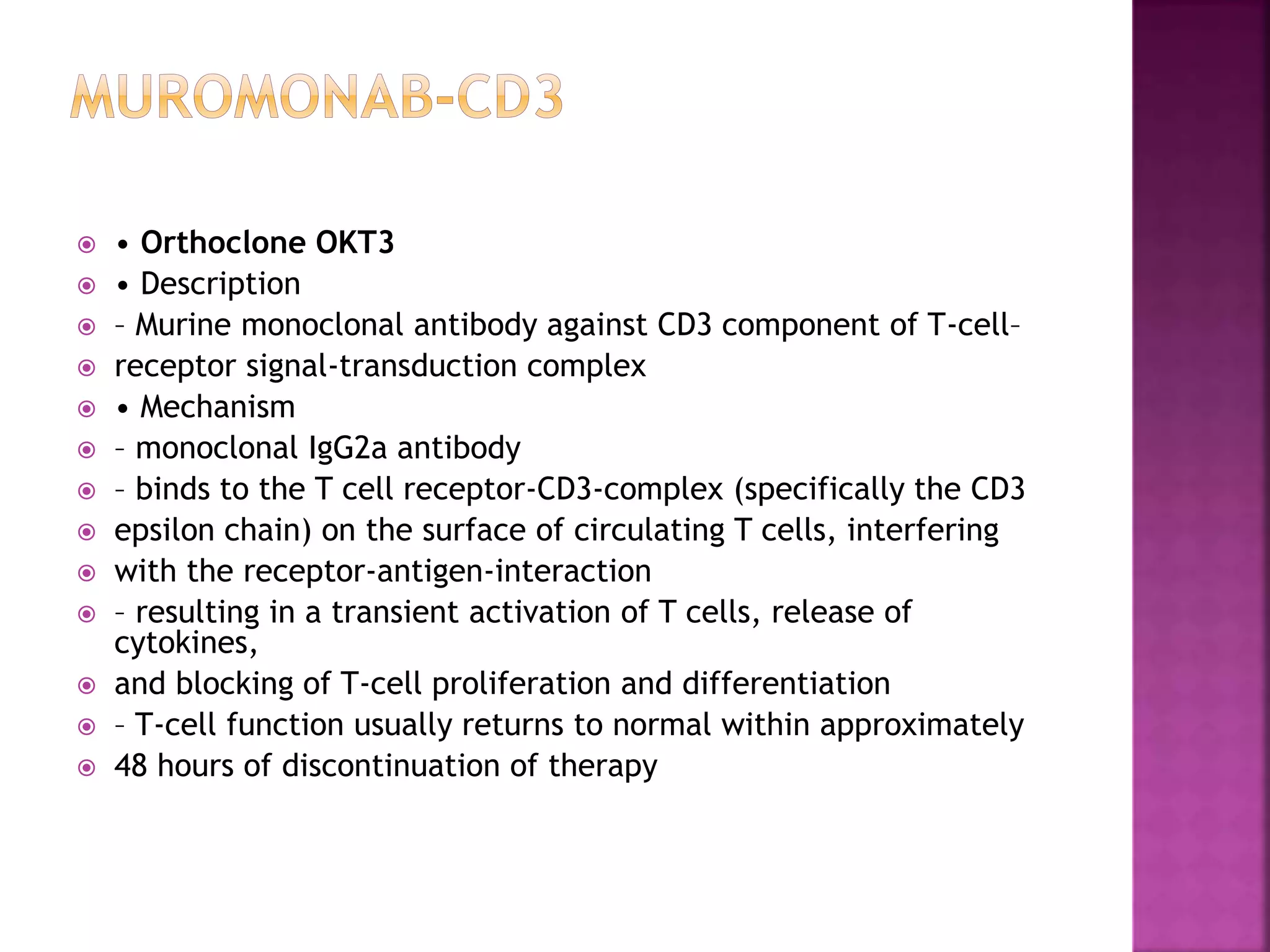 MUROMONAB-CD3

• Orthoclone OKT3
• Description
– Murine monoclonal antibody against CD3 component of T-cell–
receptor signal-transduction complex
• Mechanism
– monoclonal IgG2a antibody
– binds to the T cell receptor-CD3-complex (specifically the CD3
epsilon chain) on the surface of circulating T cells, interfering
with the receptor-antigen-interaction
– resulting in a transient activation of T cells, release of cytokines,
and blocking of T-cell proliferation and differentiation
– T-cell function usually returns to normal within approximately
48 hours of discontinuation of therapy